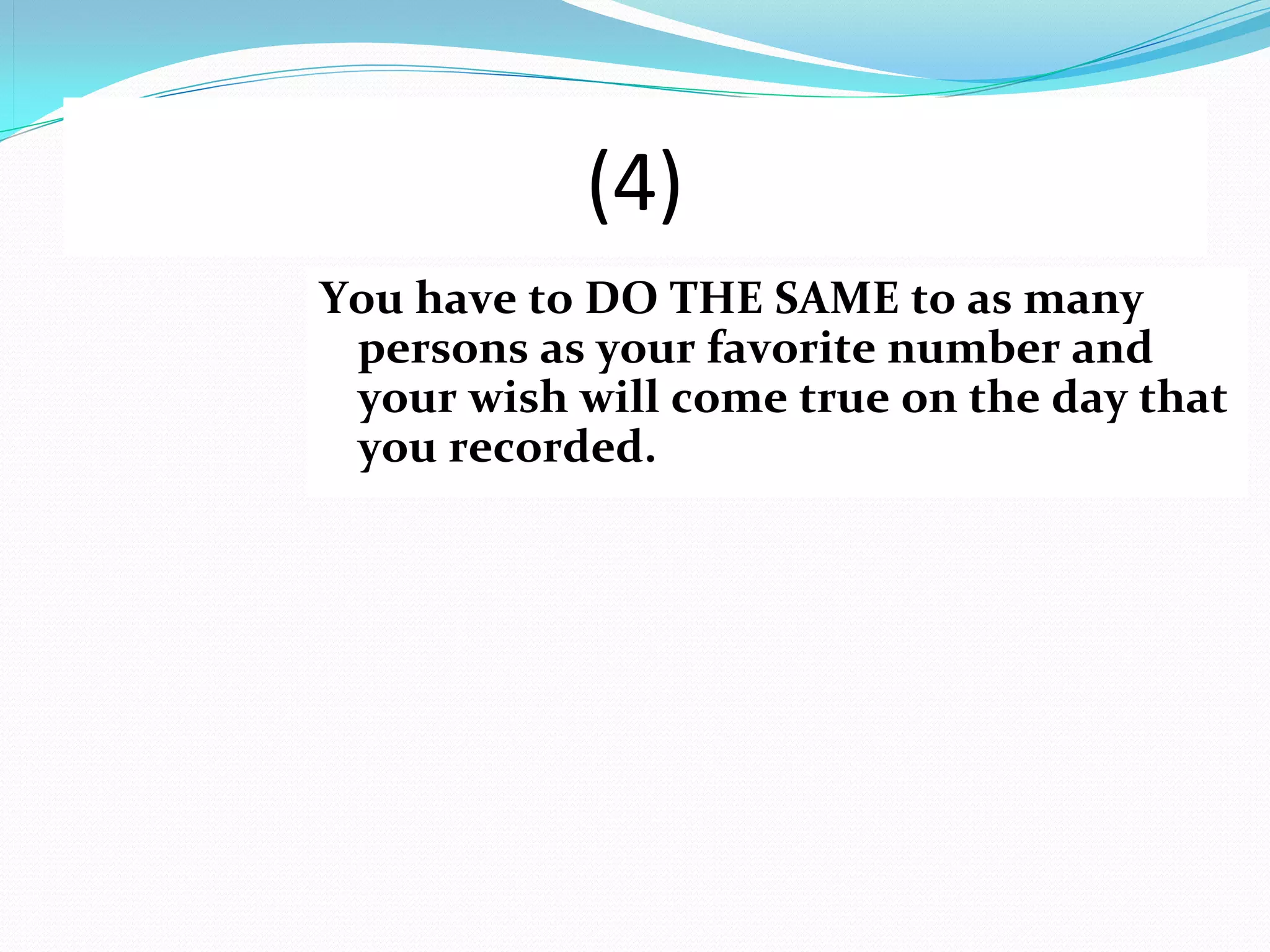 (4)

You have to DO THE SAME to as many persons as your favorite number and your wish will come true on the day that you recorded.